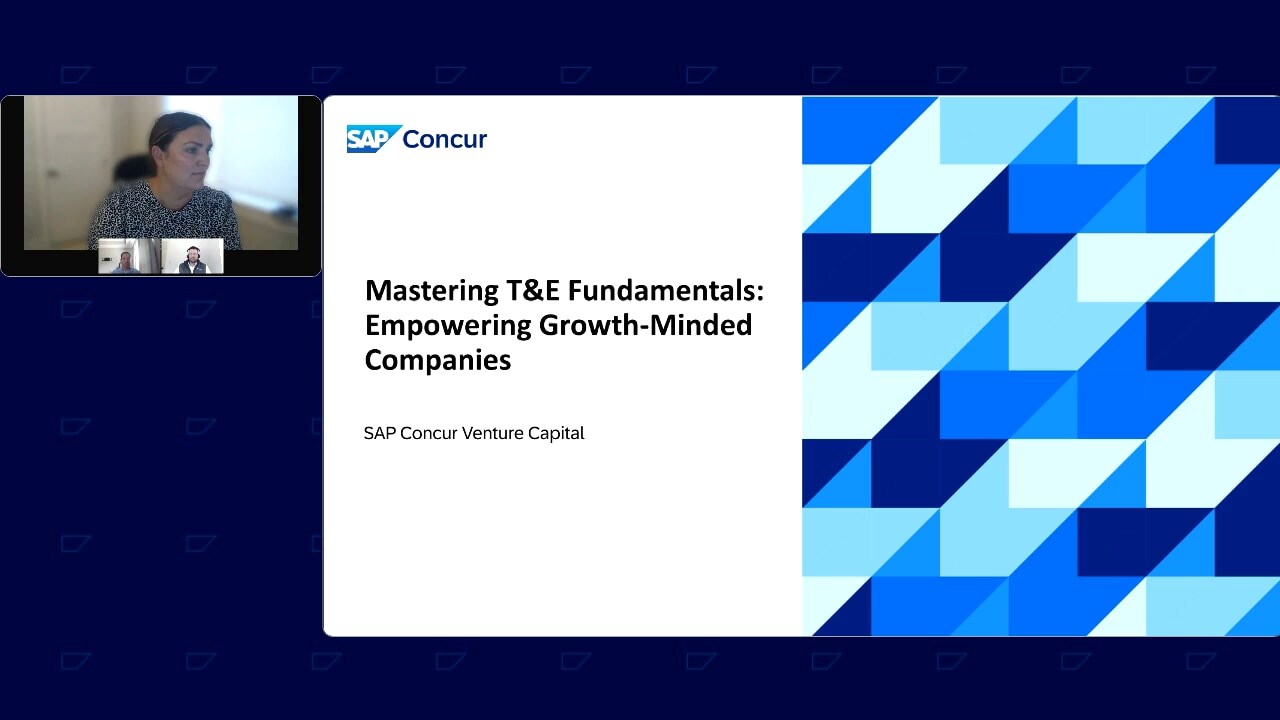 SAP Concur

Mastering T&E Fundamentals: Empowering Growth-Minded Companies

SAP Concur Venture Capital